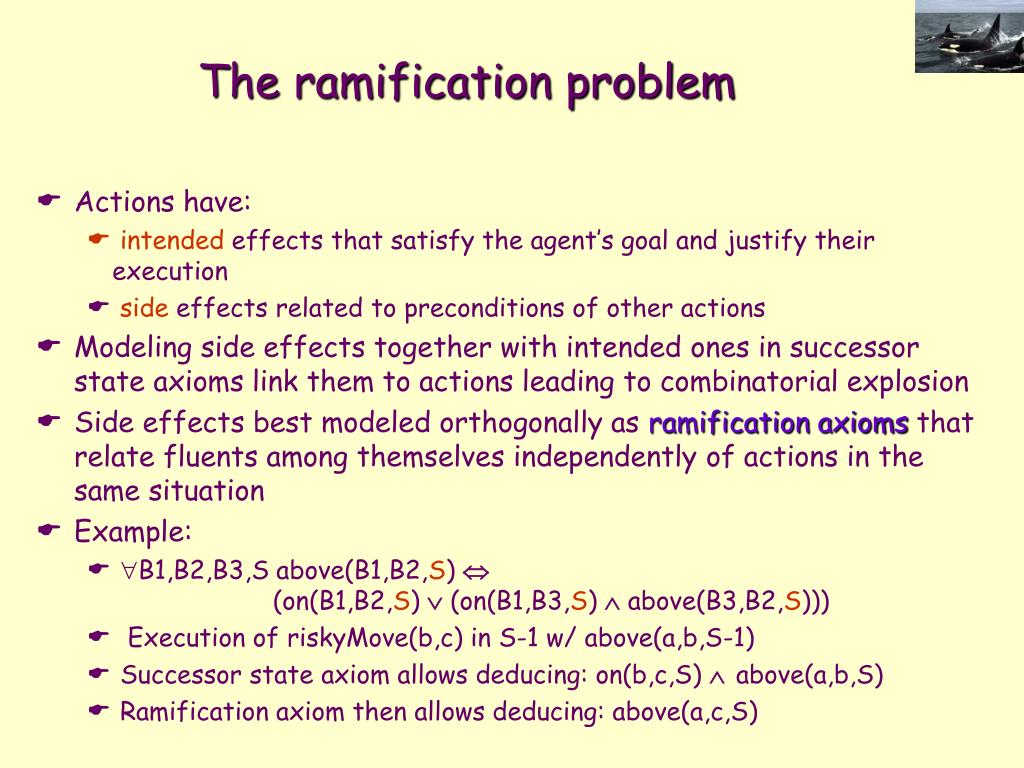 The ramification problem

Actions have:

intended effects that satisfy the agent's goal and justify their execution

side effects related to preconditions of other actions

Modeling side effects together with intended ones in successor state axioms link them to actions leading to combinatorial explosion

Side effects best modeled orthogonally as ramification axioms that relate fluents among themselves independently of actions in the same situation

Example:

$\forall$B1,B2,B3,S above(B1,B2,S) $\Leftrightarrow$ (on(B1,B2,S) $\vee$ (on(B1,B3,S) $\wedge$ above(B3,B2,S)))

Execution of riskyMove(b,c) in S-1 w/ above(a,b,S-1)

Successor state axiom allows deducing: on(b,c,S) $\wedge$ above(a,b,S)

Ramification axiom then allows deducing: above(a,c,S)